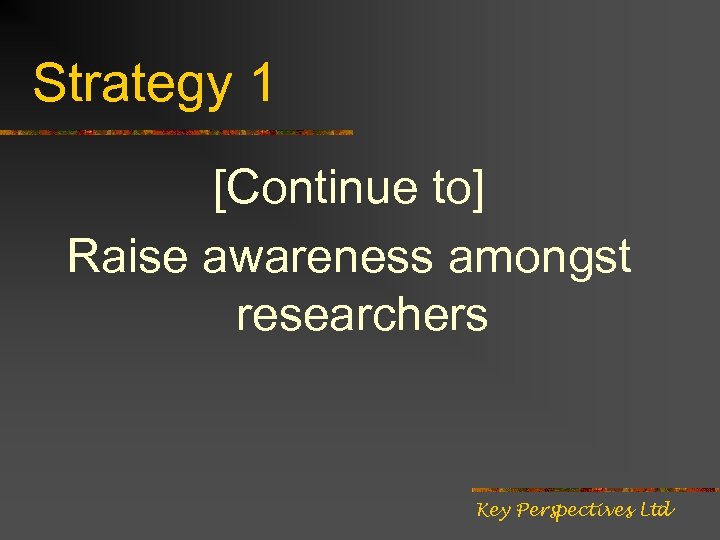 Strategy 1

[Continue to]
Raise awareness amongst researchers

Key Perspectives Ltd